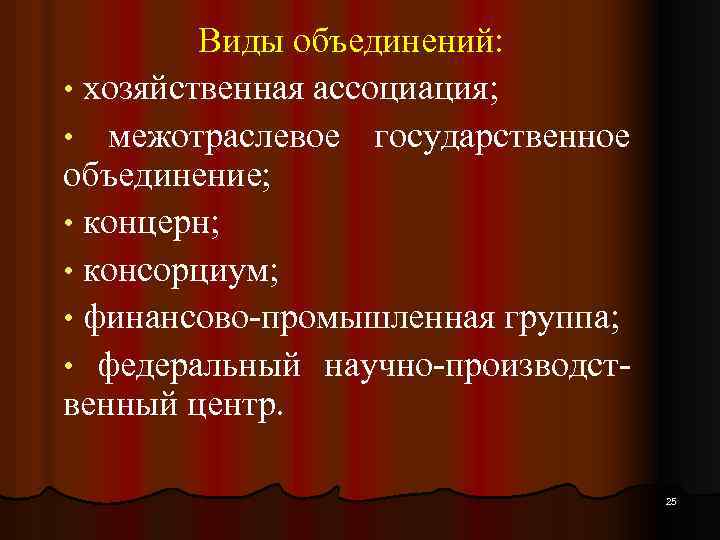 Виды объединений:

• хозяйственная ассоциация;

• межотраслевое государственное объединение;

• концерн;

• консорциум;

• финансово-промышленная группа;

• федеральный научно-производственный центр.

25